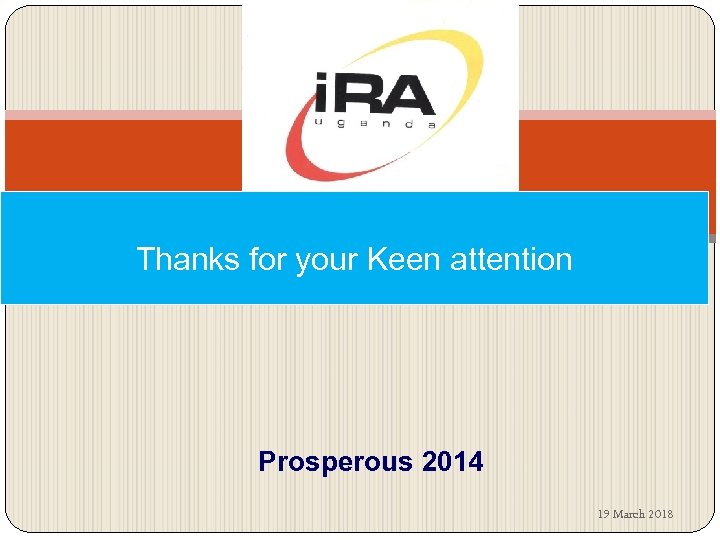 iRA
uganda

Thanks for your Keen attention

Prosperous 2014

19 March 2018